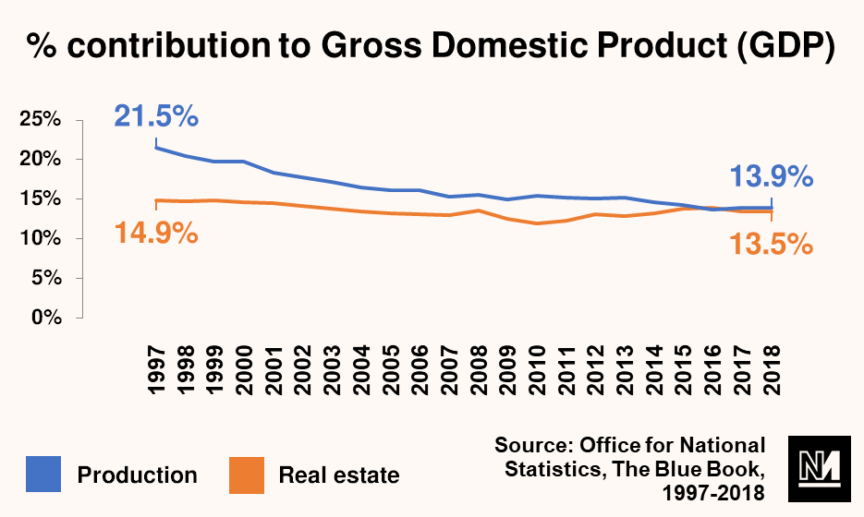 % contribution to Gross Domestic Product (GDP)

25%
20%
15%
10%
5%
0%

21.5%
14.9%
13.9%
13.5%

1997
1998
1999
2000
2001
2002
2003
2004
2005
2006
2007
2008
2009
2010
2011
2012
2013
2014
2015
2016
2017
2018

Production
Real estate

Source: Office for National Statistics, The Blue Book, 1997-2018

NM